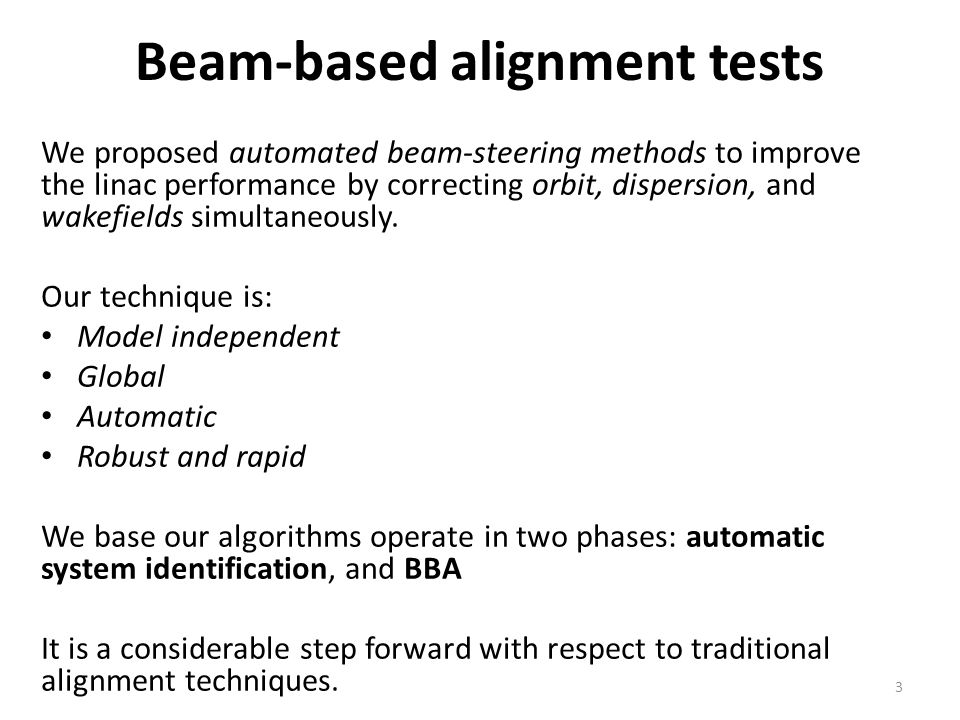 Beam-based alignment tests

We proposed automated beam-steering methods to improve the linac performance by correcting orbit, dispersion, and wakefields simultaneously.

Our technique is:
• Model independent
• Global
• Automatic
• Robust and rapid

We base our algorithms operate in two phases: automatic system identification, and BBA

It is a considerable step forward with respect to traditional alignment techniques.

3